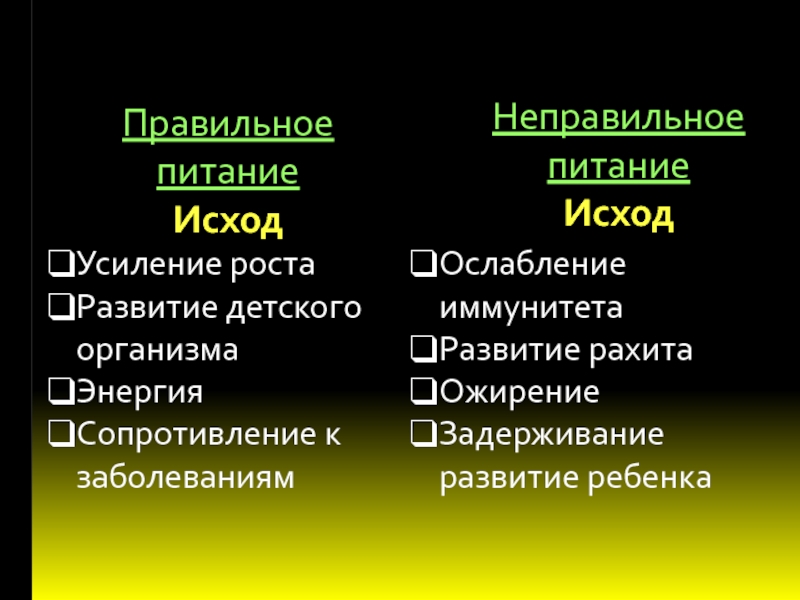 Правильное питание
Исход

❑Усиление роста
❑Развитие детского организма
❑Энергия
❑Сопротивление к заболеваниям

Неправильное питание
Исход

❑Ослабление иммунитета
❑Развитие рахита
❑Ожирение
❑Задерживание развитие ребенка